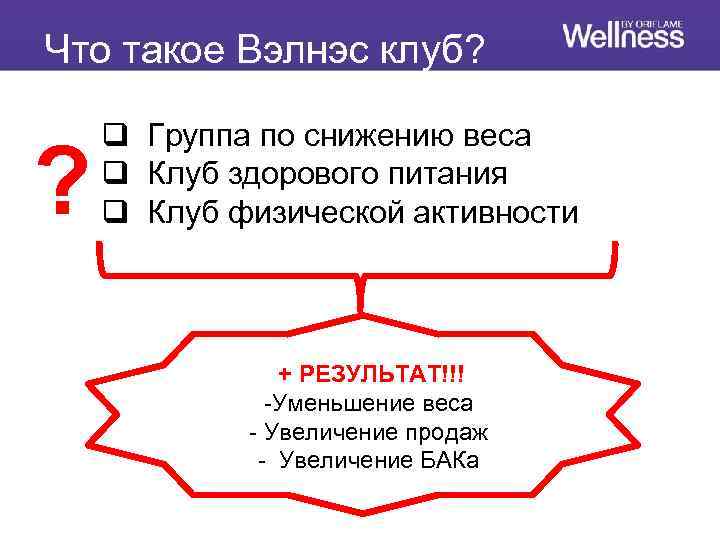 Что такое Вэлнэс клуб?

Wellness BY ORIFLAME

?

❑ Группа по снижению веса
❑ Клуб здорового питания
❑ Клуб физической активности

+ РЕЗУЛЬТАТ!!!
-Уменьшение веса
- Увеличение продаж
- Увеличение БАКа